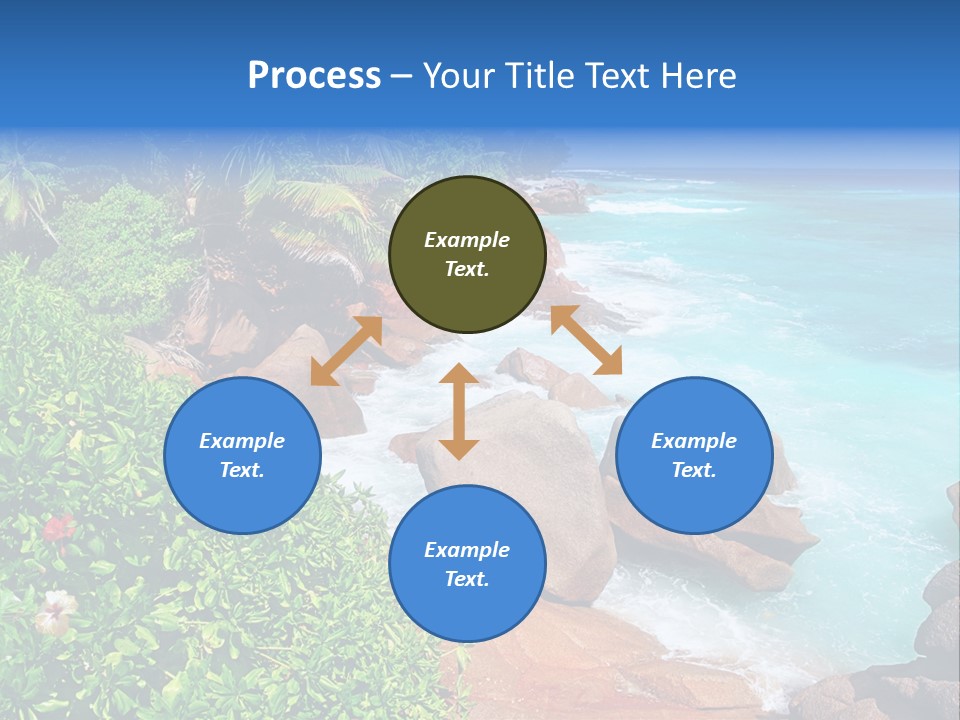 Process – Your Title Text Here

Example Text.

Example Text.

Example Text.

Example Text.